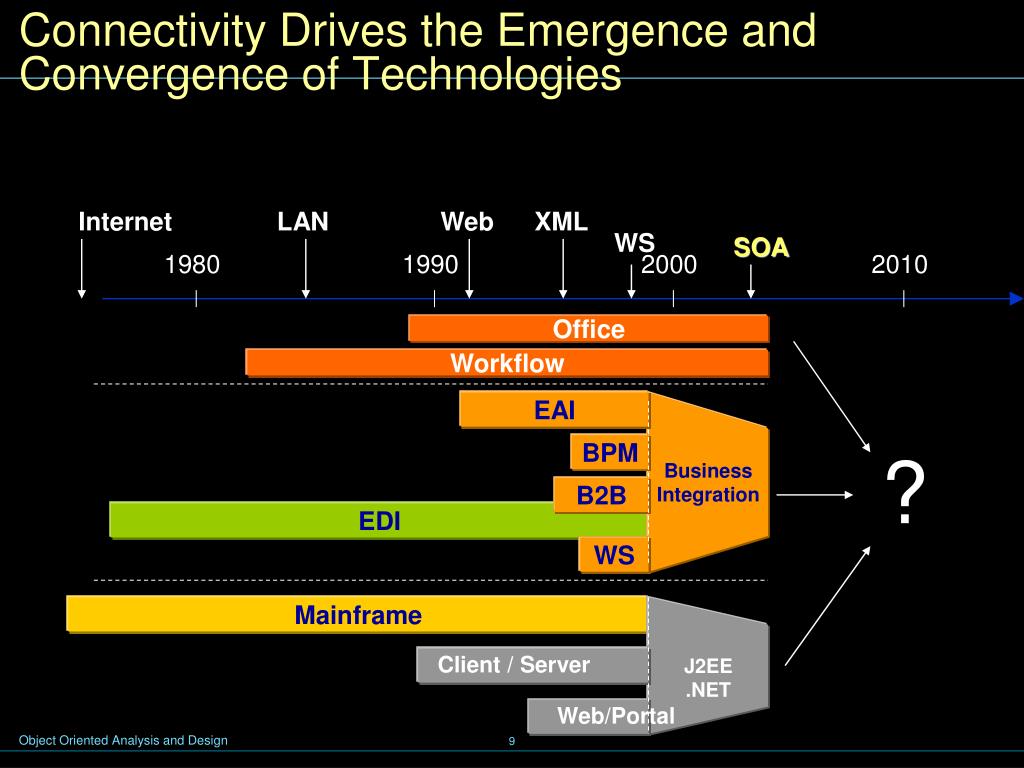 Connectivity Drives the Emergence and Convergence of Technologies

Internet
LAN
Web
XML
WS
SOA
1980
1990
2000
2010

Office
Workflow
EAI
BPM
B2B
EDI
WS
Business Integration
?
Mainframe
Client / Server
Web/Portal
J2EE
.NET

Object Oriented Analysis and Design
9